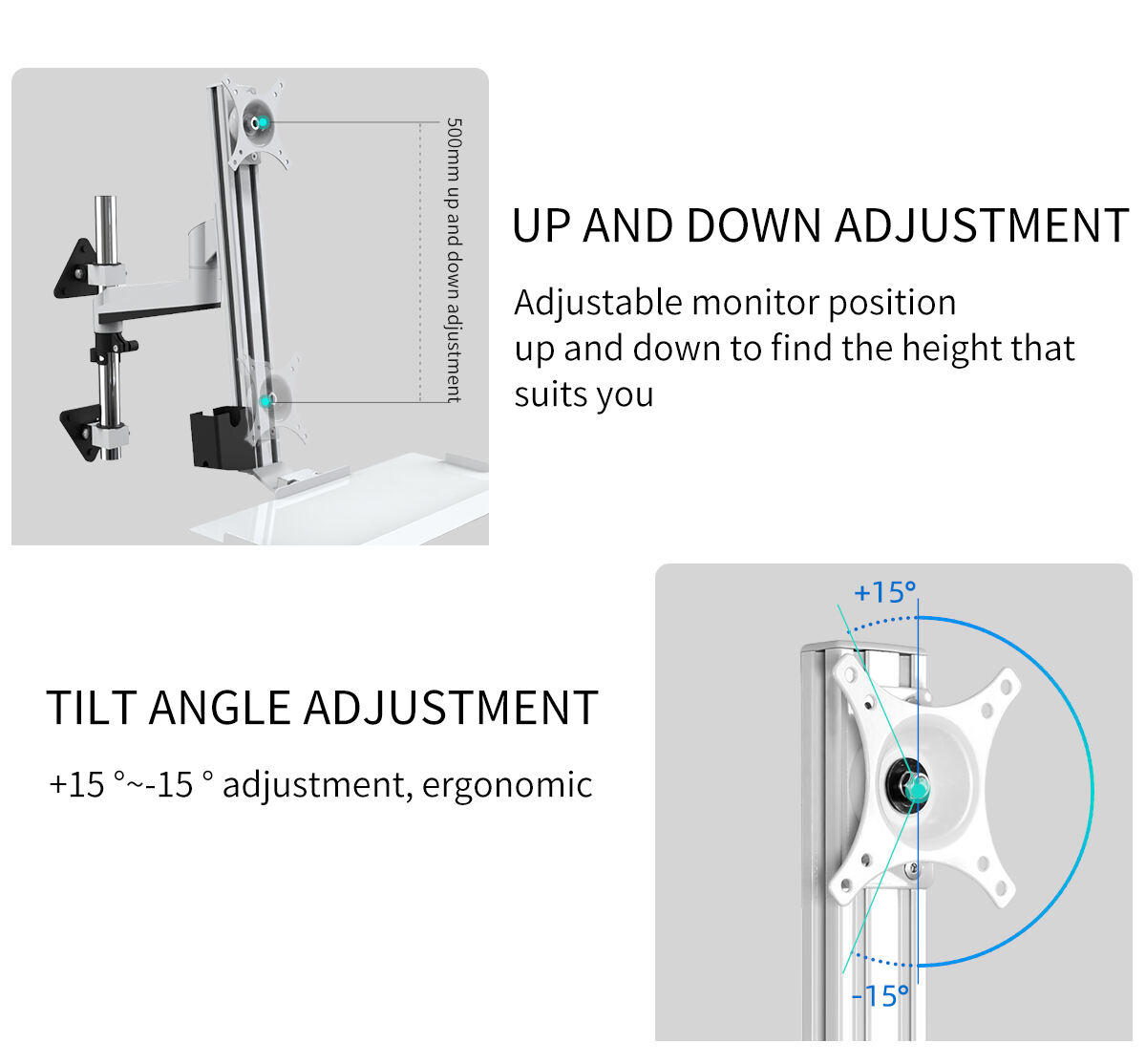 500mm up and down adjustment

UP AND DOWN ADJUSTMENT

Adjustable monitor position up and down to find the height that suits you

TILT ANGLE ADJUSTMENT

+15 °~-15 ° adjustment, ergonomic

+15°

-15°